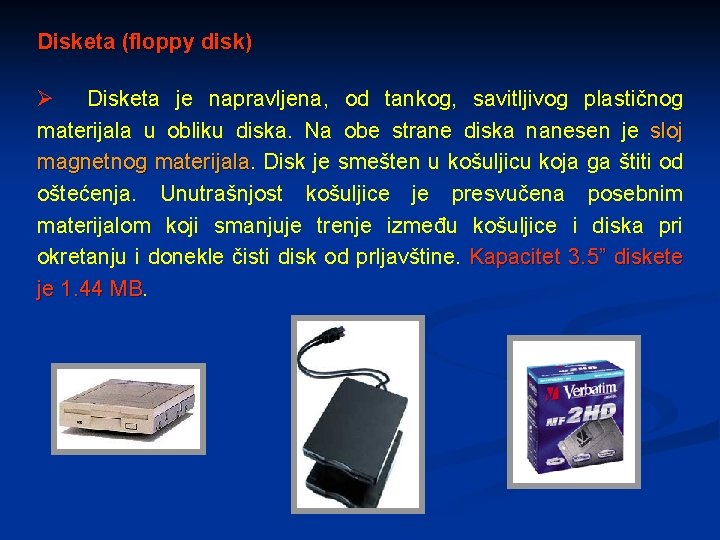 Disketa (floppy disk)

➢ Disketa je napravljena, od tankog, savitljivog plastičnog materijala u obliku diska. Na obe strane diska nanesen je sloj magnetnog materijala. Disk je smešten u košuljicu koja ga štiti od oštećenja. Unutrašnjost košuljice je presvučena posebnim materijalom koji smanjuje trenje između košuljice i diska pri okretanju i donekle čisti disk od prljavštine. Kapacitet 3.5” diskete je 1.44 MB.

Verbatim
MF 2HD